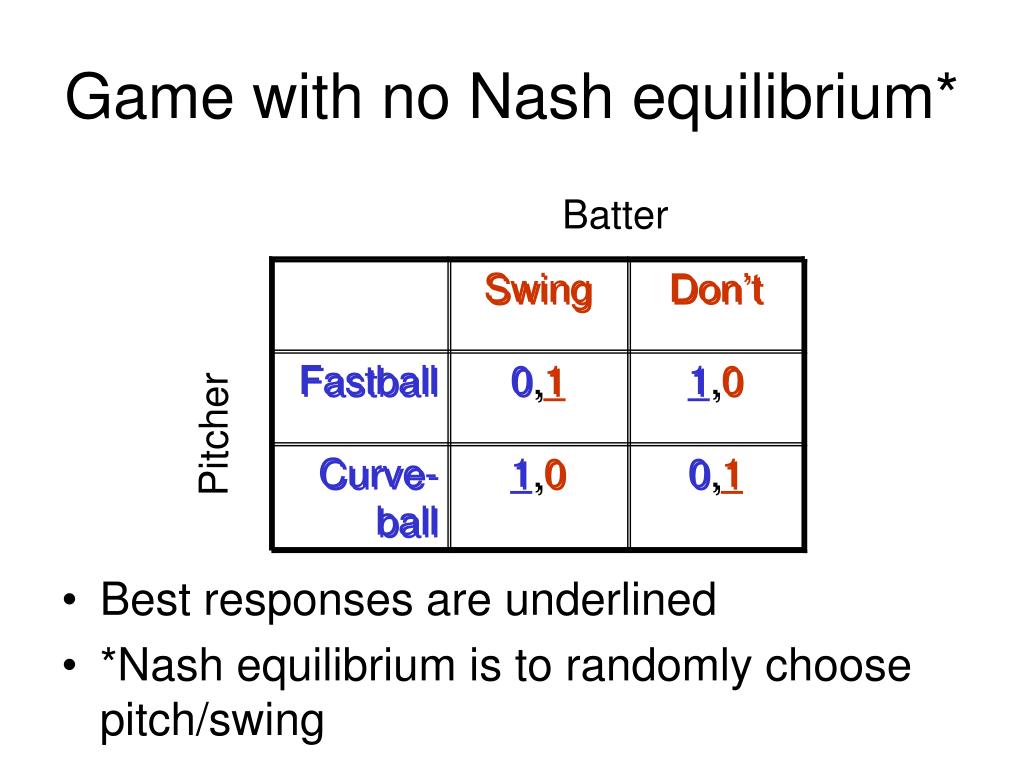 Game with no Nash equilibrium*

Batter

Pitcher

|  | Swing | Don't |
|---|---|---|
| Fastball | 0,1 | 1,0 |
| Curve-ball | 1,0 | 0,1 |

• Best responses are underlined
• *Nash equilibrium is to randomly choose pitch/swing